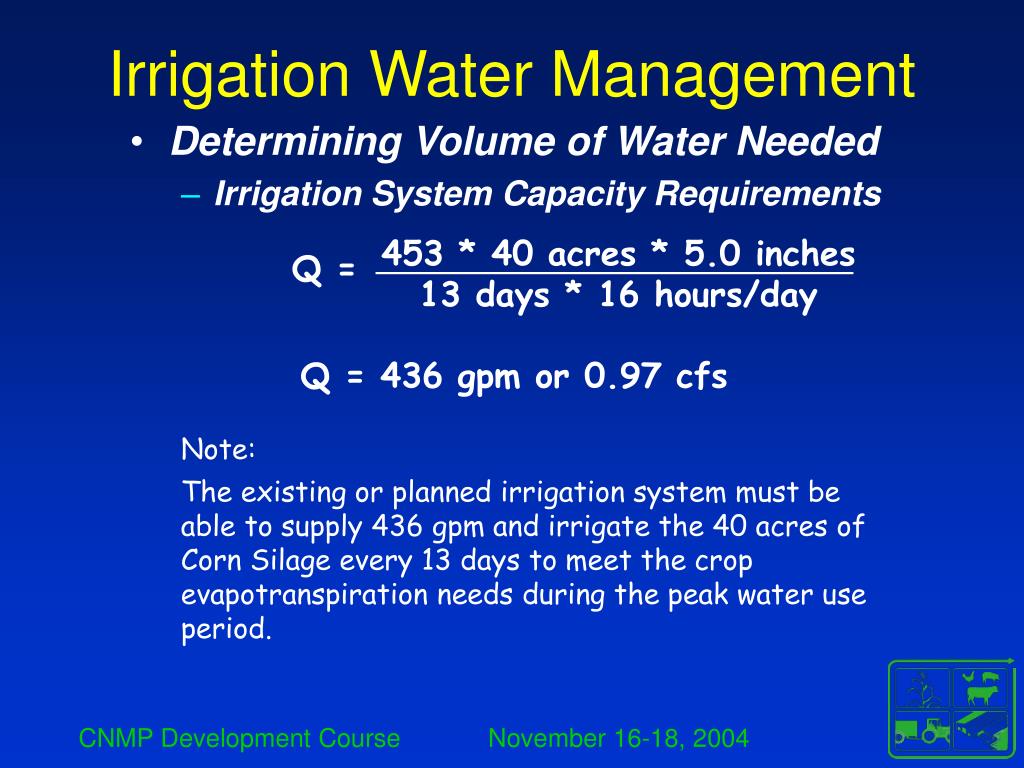 Irrigation Water Management

• Determining Volume of Water Needed
– Irrigation System Capacity Requirements

$Q = \frac{453 * 40 \text{ acres} * 5.0 \text{ inches}}{13 \text{ days} * 16 \text{ hours/day}}$

Q = 436 gpm or 0.97 cfs

Note:

The existing or planned irrigation system must be able to supply 436 gpm and irrigate the 40 acres of Corn Silage every 13 days to meet the crop evapotranspiration needs during the peak water use period.

CNMP Development Course

November 16-18, 2004